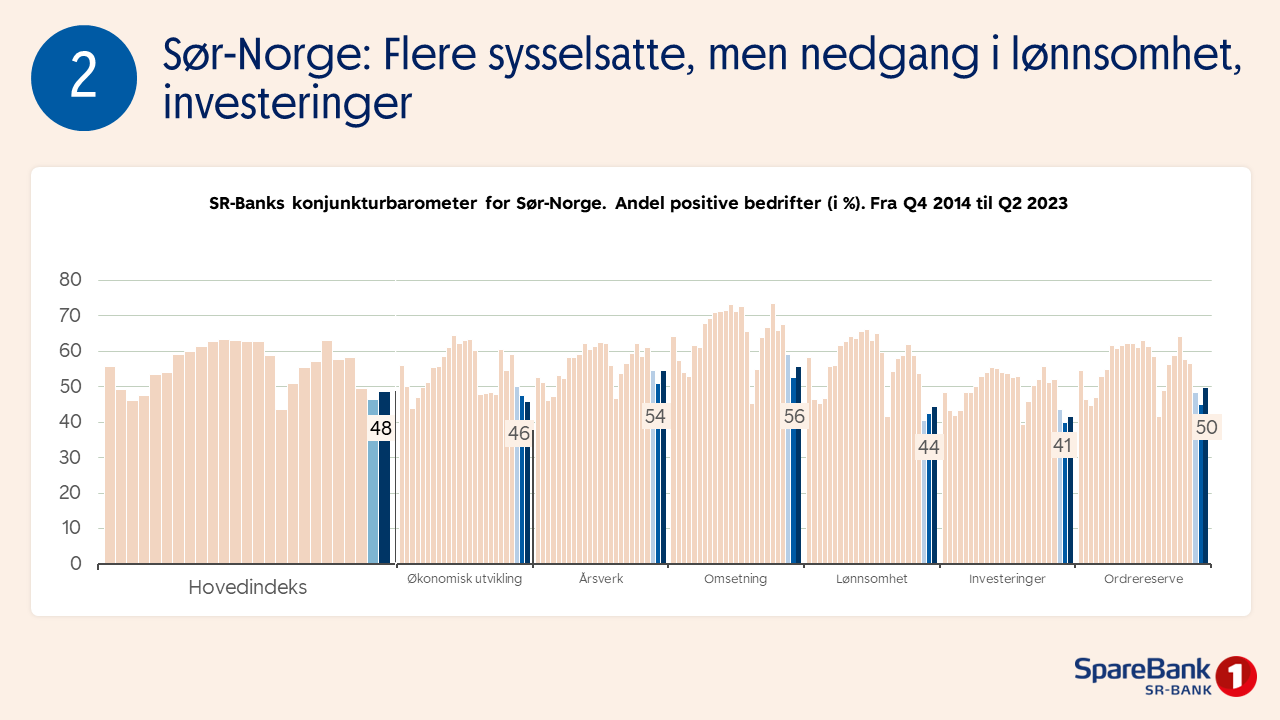 2

Sør-Norge: Flere sysselsatte, men nedgang i lønnsomhet, investeringer

SR-Banks konjunkturbarometer for Sør-Norge. Andel positive bedrifter (i %). Fra Q4 2014 til Q2 2023

80
70
60
50
40
30
20
10
0

48
46
54
56
44
41
50

Hovedindeks
Økonomisk utvikling
Årsverk
Omsetning
Lønnsomhet
Investeringer
Ordrereserve

SpareBank 1
SR-BANK